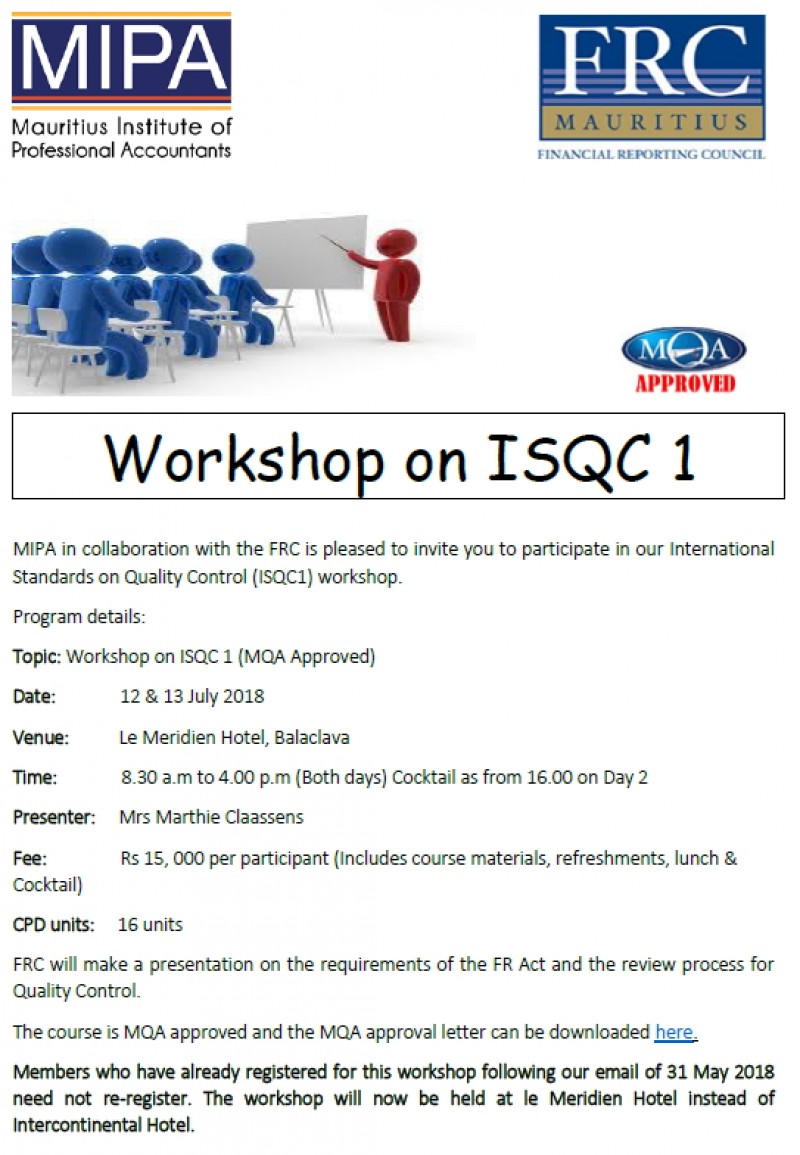 MIPA
Mauritius Institute of Professional Accountants

FRC
MAURITIUS
FINANCIAL REPORTING COUNCIL

MQA
APPROVED

Workshop on ISQC 1

MIPA in collaboration with the FRC is pleased to invite you to participate in our International Standards on Quality Control (ISQC1) workshop.

Program details:

Topic: Workshop on ISQC 1 (MQA Approved)

Date: 12 & 13 July 2018

Venue: Le Meridien Hotel, Balaclava

Time: 8.30 a.m to 4.00 p.m (Both days) Cocktail as from 16.00 on Day 2

Presenter: Mrs Marthie Claassens

Fee: Rs 15, 000 per participant (Includes course materials, refreshments, lunch & Cocktail)

CPD units: 16 units

FRC will make a presentation on the requirements of the FR Act and the review process for Quality Control.

The course is MQA approved and the MQA approval letter can be downloaded here.

Members who have already registered for this workshop following our email of 31 May 2018 need not re-register. The workshop will now be held at le Meridien Hotel instead of Intercontinental Hotel.